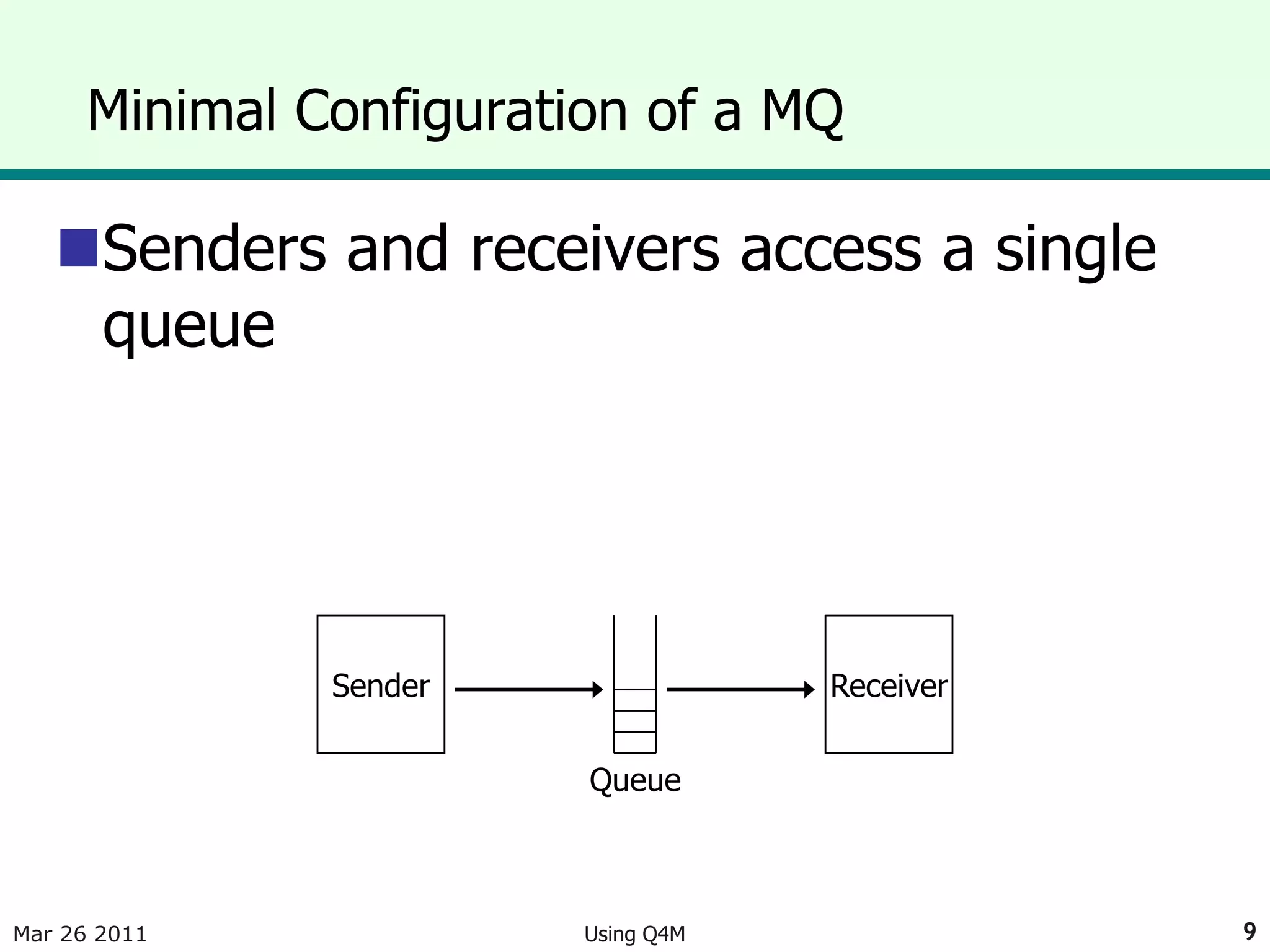 Minimal Configuration of a MQ

Senders and receivers access a single queue

Sender

Queue

Receiver

Mar 26 2011

Using Q4M

9